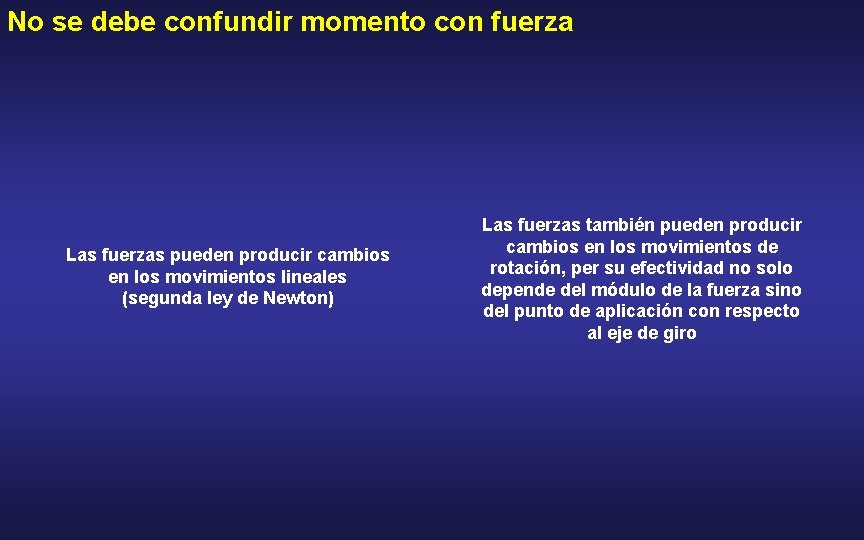 No se debe confundir momento con fuerza

Las fuerzas pueden producir cambios en los movimientos lineales (segunda ley de Newton)

Las fuerzas también pueden producir cambios en los movimientos de rotación, per su efectividad no solo depende del módulo de la fuerza sino del punto de aplicación con respecto al eje de giro